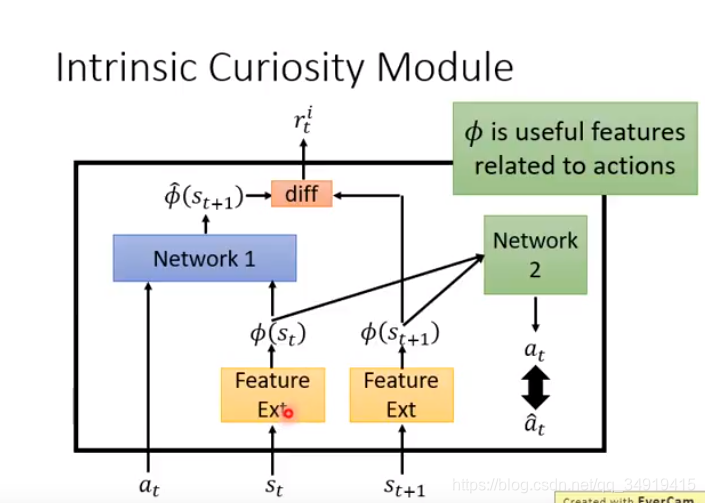 Intrinsic Curiosity Module

$r_t^i$

$\phi$ is useful features related to actions

$\hat{\phi}(s_{t+1})$

diff

Network 1

Network 2

$\phi(s_t)$

$\phi(s_{t+1})$

$a_t$

$\hat{a}_t$

Feature Ext

Feature Ext

$a_t$

$s_t$

$s_{t+1}$

https://blog.csdn.net/qq_34919415

Created with EverCam